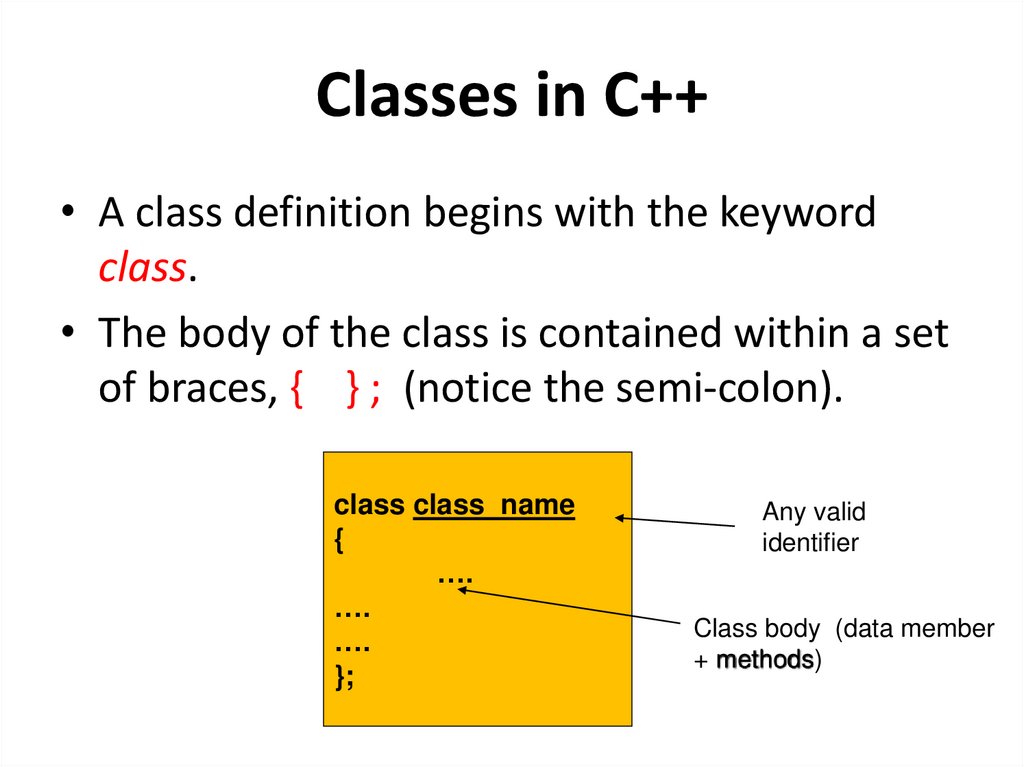 Classes in C++

• A class definition begins with the keyword class.

• The body of the class is contained within a set of braces, { } ; (notice the semi-colon).

class class_name
{
….
….
….
};

Any valid identifier

Class body (data member + methods)